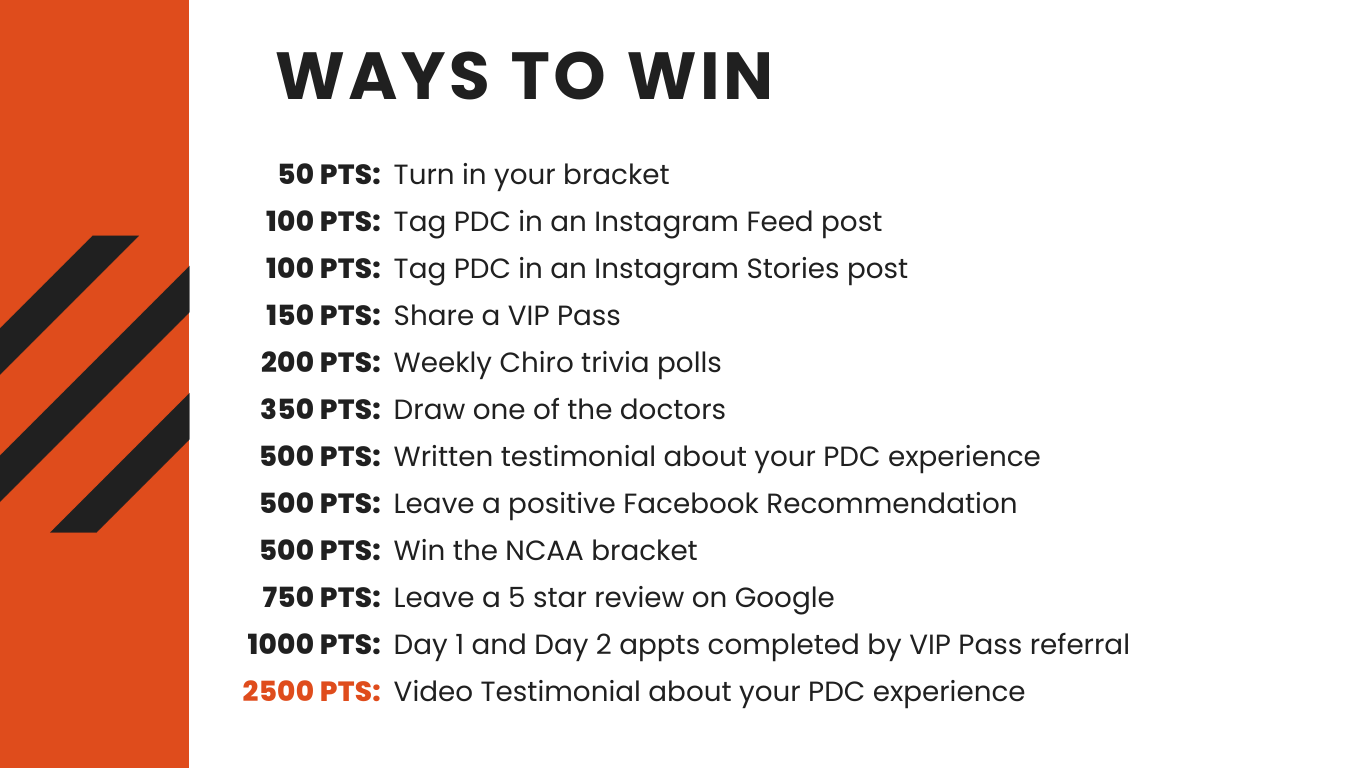 WAYS TO WIN

50 PTS: Turn in your bracket
100 PTS: Tag PDC in an Instagram Feed post
100 PTS: Tag PDC in an Instagram Stories post
150 PTS: Share a VIP Pass
200 PTS: Weekly Chiro trivia polls
350 PTS: Draw one of the doctors
500 PTS: Written testimonial about your PDC experience
500 PTS: Leave a positive Facebook Recommendation
500 PTS: Win the NCAA bracket
750 PTS: Leave a 5 star review on Google
1000 PTS: Day 1 and Day 2 appts completed by VIP Pass referral
2500 PTS: Video Testimonial about your PDC experience